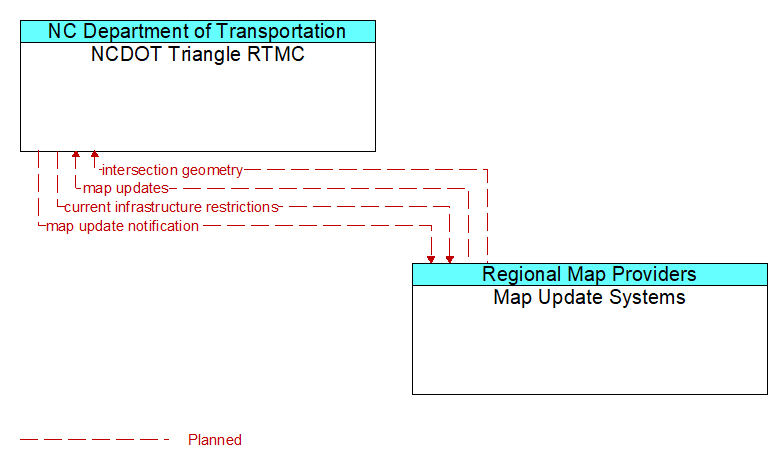 NC Department of Transportation
NCDOT Triangle RTMC

intersection geometry
map updates
current infrastructure restrictions
map update notification

Regional Map Providers
Map Update Systems

Planned